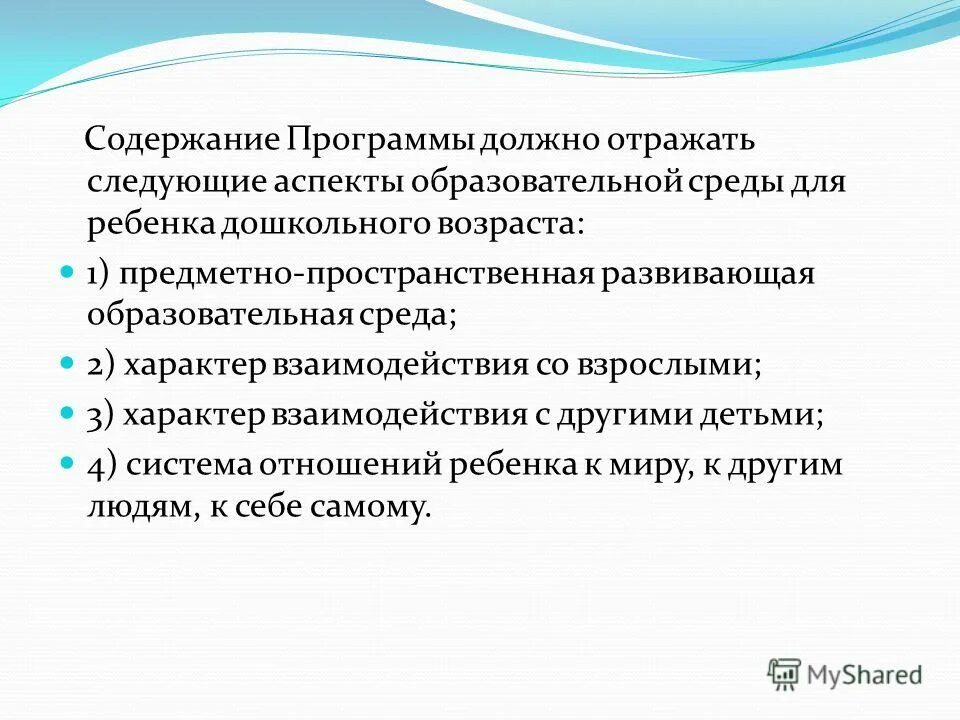 Содержание Программы должно отражать следующие аспекты образовательной среды для ребенка дошкольного возраста:

1) предметно-пространственная развивающая образовательная среда;

2) характер взаимодействия со взрослыми;

3) характер взаимодействия с другими детьми;

4) система отношений ребенка к миру, к другим людям, к себе самому.

MyShared